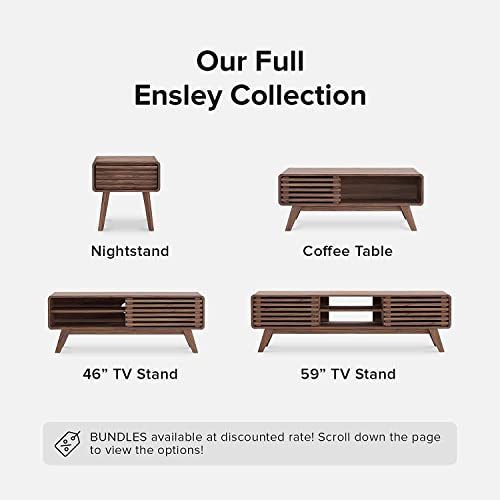 Our Full
Ensley Collection

Nightstand

Coffee Table

46” TV Stand

59” TV Stand

BUNDLES available at discounted rate! Scroll down the page to view the options!